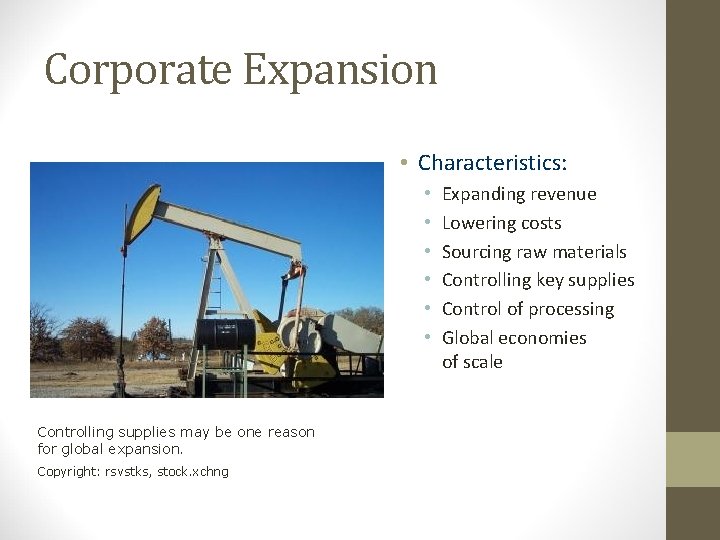 Corporate Expansion

• Characteristics:
  • Expanding revenue
  • Lowering costs
  • Sourcing raw materials
  • Controlling key supplies
  • Control of processing
  • Global economies of scale

Controlling supplies may be one reason for global expansion.

Copyright: rsvstks, stock.xchng